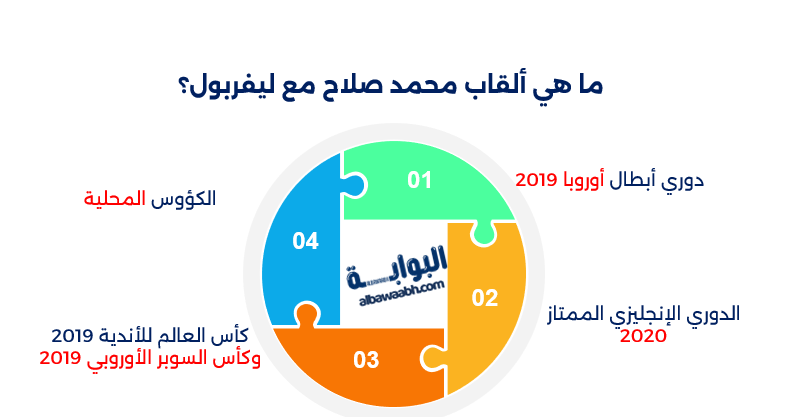 ما هي ألقاب محمد صلاح مع ليفربول؟

01
دوري أبطال أوروبا 2019

02
الدوري الإنجليزي الممتاز 2020

03
كأس العالم للأندية 2019
وكأس السوبر الأوروبي 2019

04
الكؤوس المحلية

البوابة
albawaabh.com